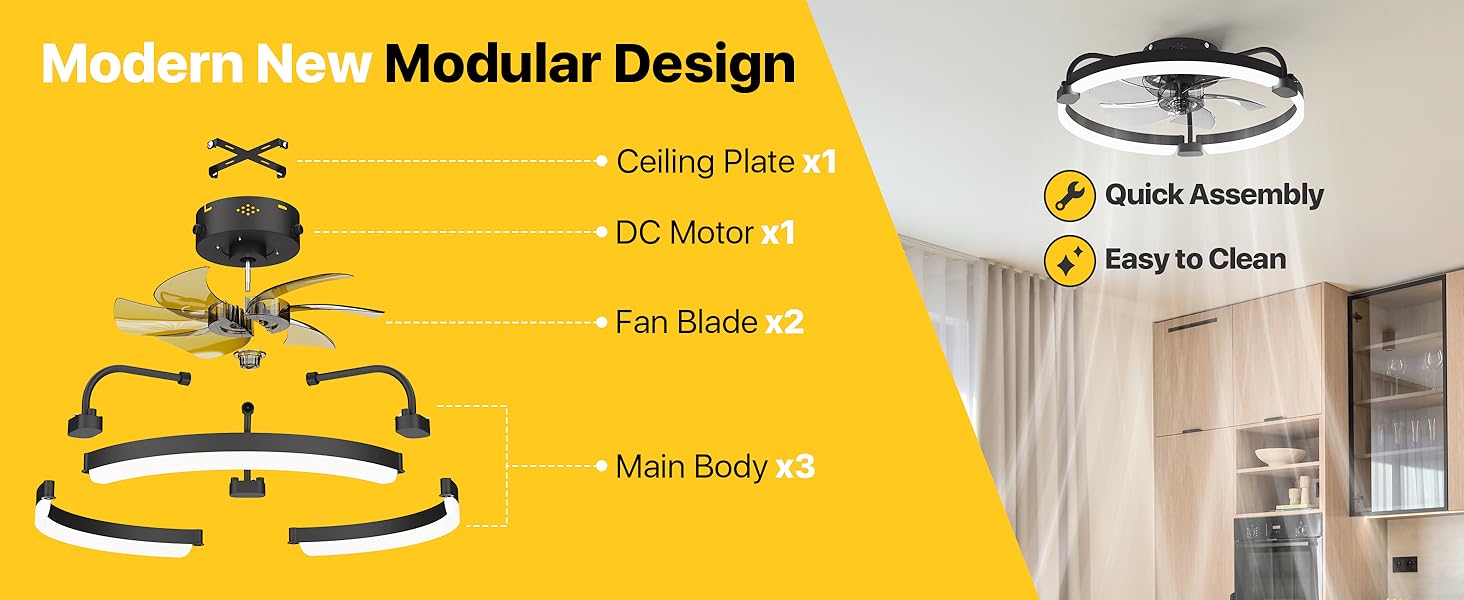 Modern New Modular Design

Ceiling Plate x1

DC Motor x1

Fan Blade x2

Main Body x3

Quick Assembly

Easy to Clean